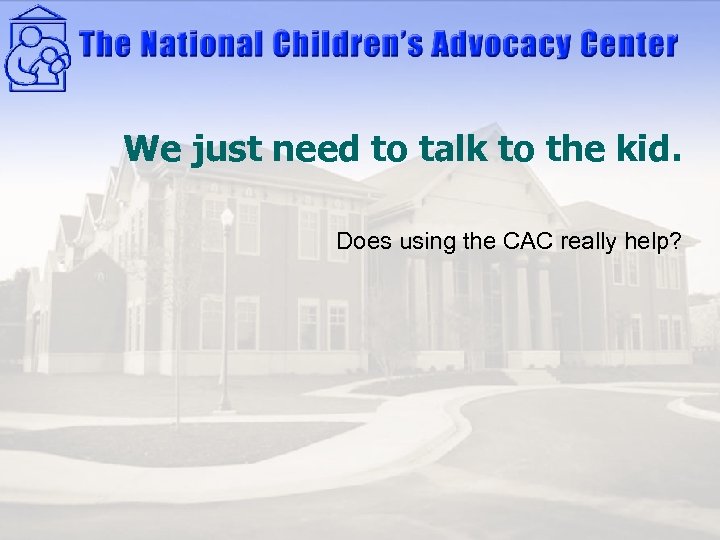 The National Children's Advocacy Center

We just need to talk to the kid.

Does using the CAC really help?